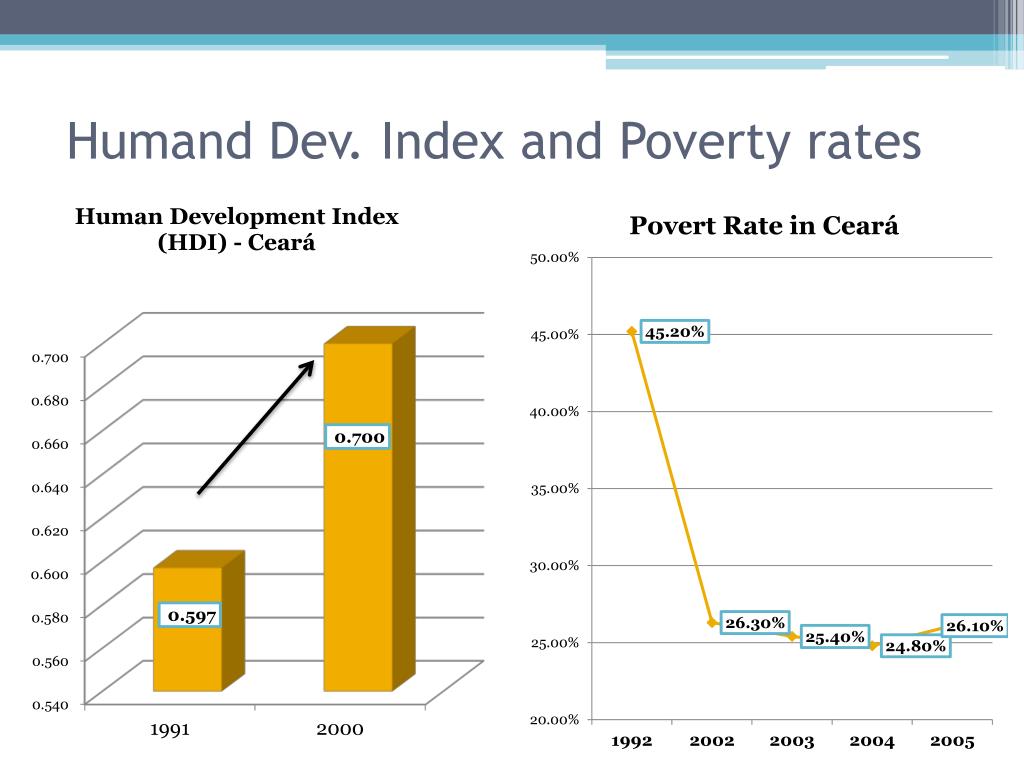 Humand Dev. Index and Poverty rates

Human Development Index (HDI) - Ceará

0.700
0.680
0.660
0.640
0.620
0.600
0.580
0.560
0.540

0.597
0.700

1991
2000

Povert Rate in Ceará

50.00%
45.00%
40.00%
35.00%
30.00%
25.00%
20.00%

45.20%
26.30%
25.40%
24.80%
26.10%

1992
2002
2003
2004
2005